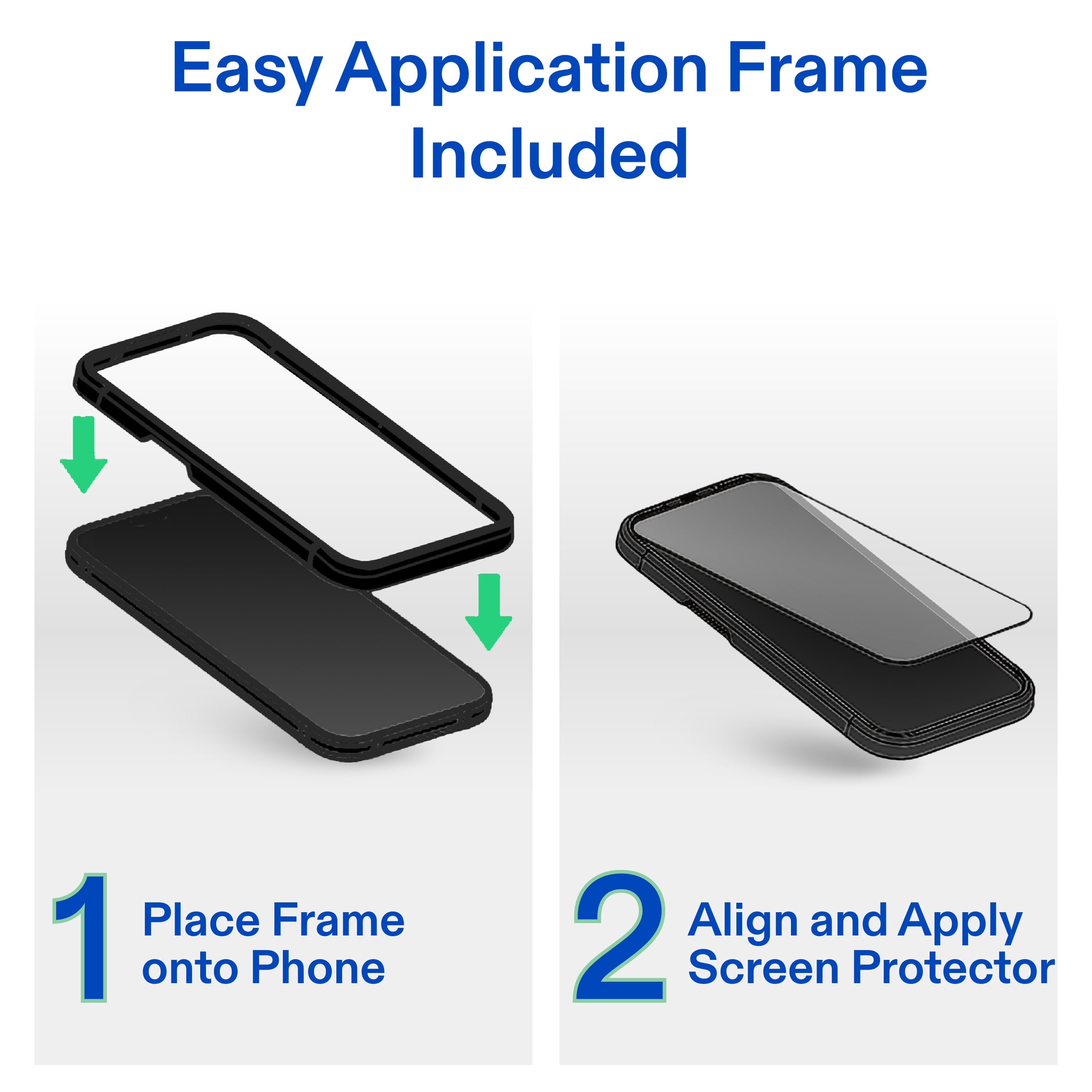 Easy Application Frame Included

1 Place Frame onto Phone

2 Align and Apply Screen Protector